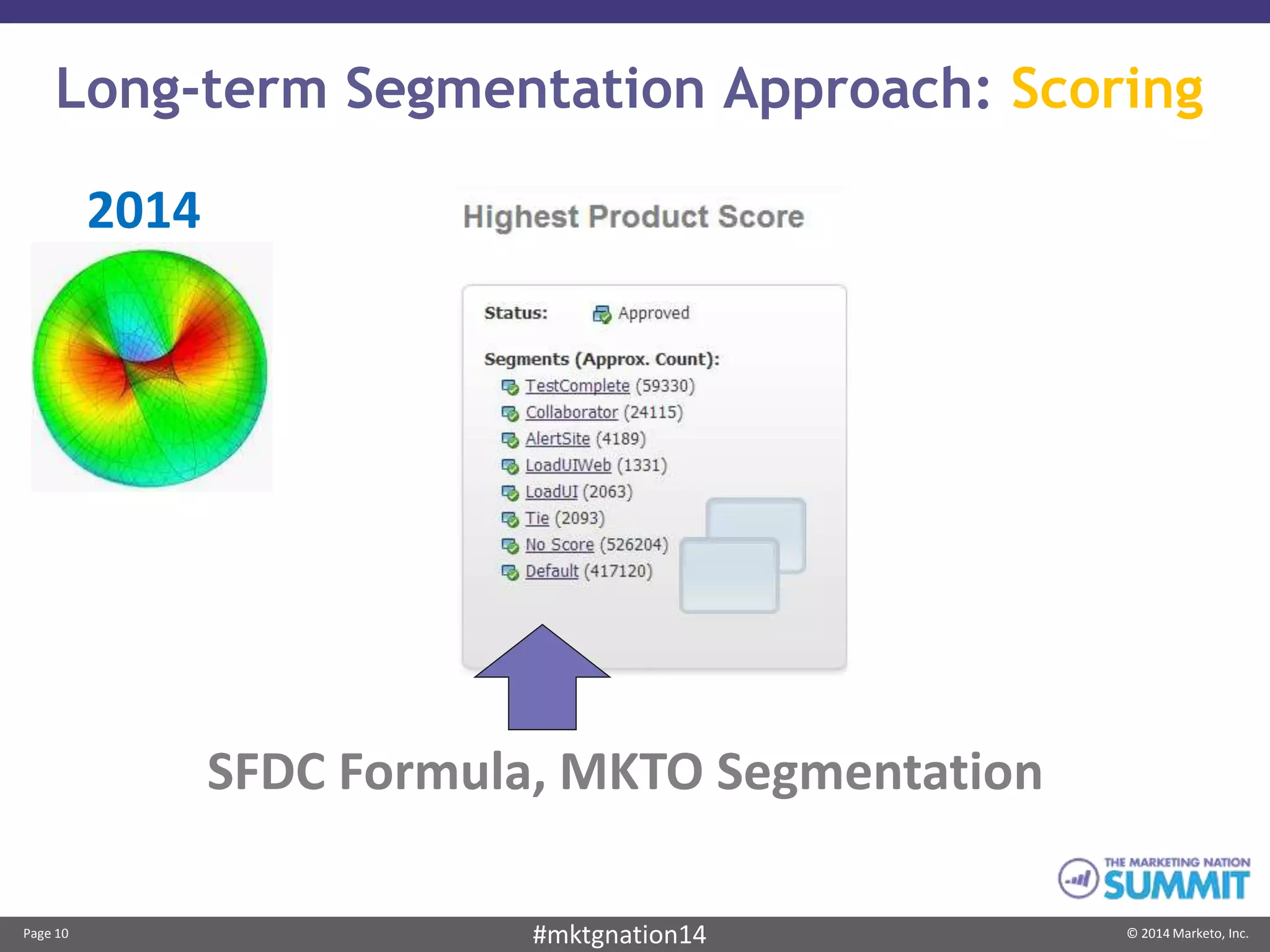 Long-term Segmentation Approach: Scoring

2014

Highest Product Score

Status: Approved

Segments (Approx. Count):
TestComplete (59330)
Collaborator (24115)
AlertSite (4189)
LoadUIWeb (1331)
LoadUI (2063)
Tie (2093)
No Score (526204)
Default (417120)

SFDC Formula, MKTO Segmentation

THE MARKETING NATION SUMMIT

Page 10

#mktgnation14

© 2014 Marketo, Inc.